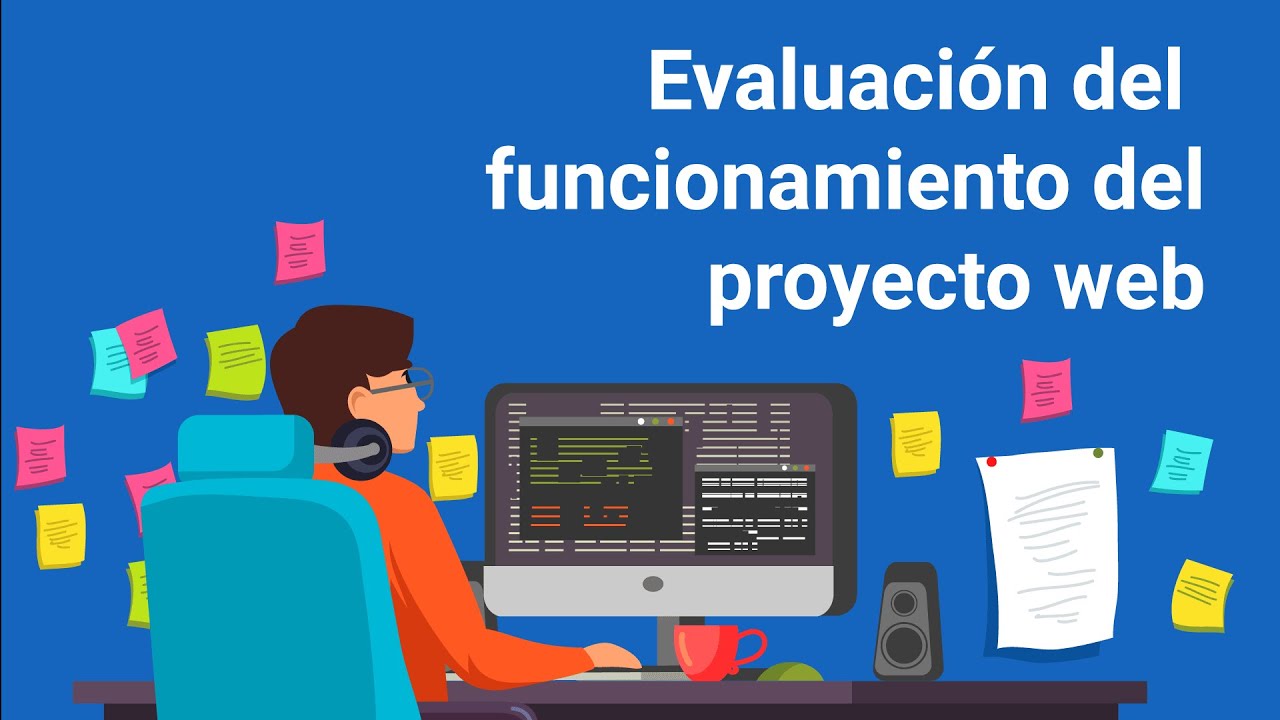 Evaluación del funcionamiento del proyecto web